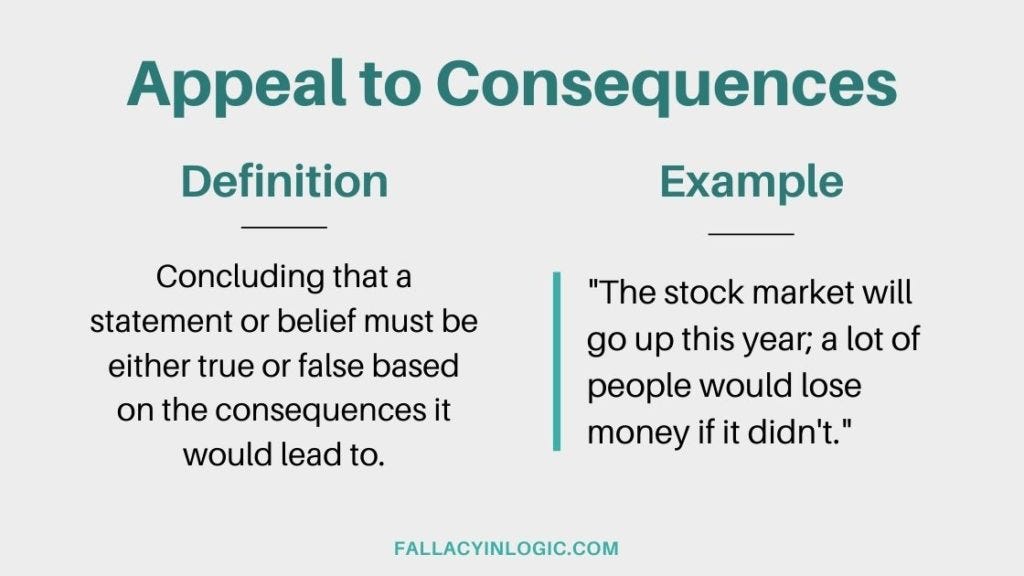 Appeal to Consequences

Definition

Concluding that a statement or belief must be either true or false based on the consequences it would lead to.

Example

"The stock market will go up this year; a lot of people would lose money if it didn't."

FALLACYINLOGIC.COM